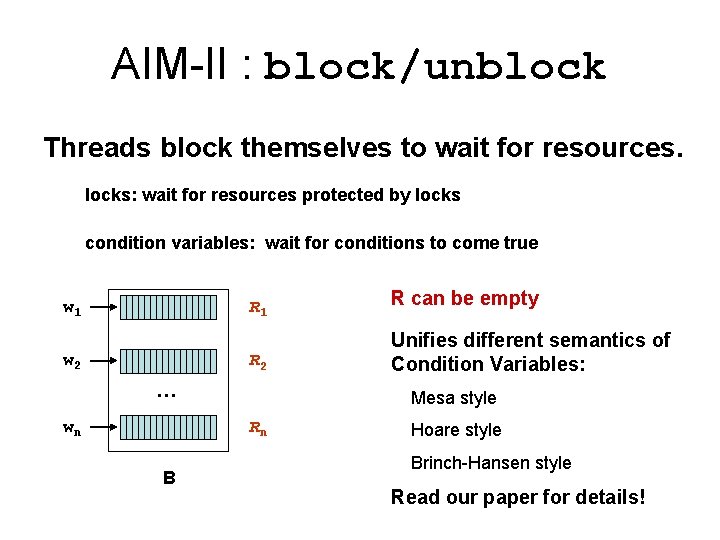 AIM-II : block/unblock

Threads block themselves to wait for resources.

locks: wait for resources protected by locks

condition variables: wait for conditions to come true

$w_1$ $R_1$

$w_2$ $R_2$

...

$w_n$ $R_n$

B

R can be empty

Unifies different semantics of Condition Variables:

Mesa style

Hoare style

Brinch-Hansen style

Read our paper for details!